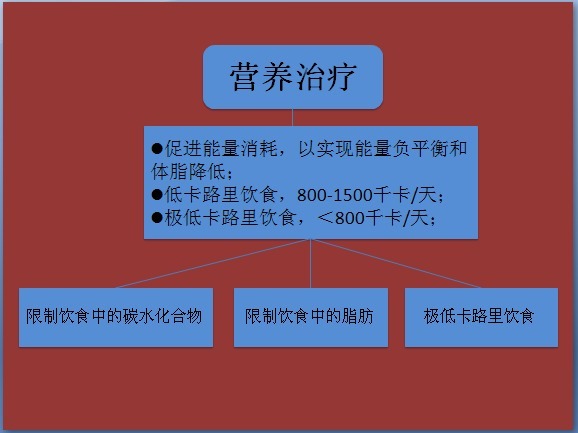 营养治疗

●促进能量消耗，以实现能量负平衡和体脂降低；
●低卡路里饮食，800-1500千卡/天；
●极低卡路里饮食，＜800千卡/天；

限制饮食中的碳水化合物

限制饮食中的脂肪

极低卡路里饮食